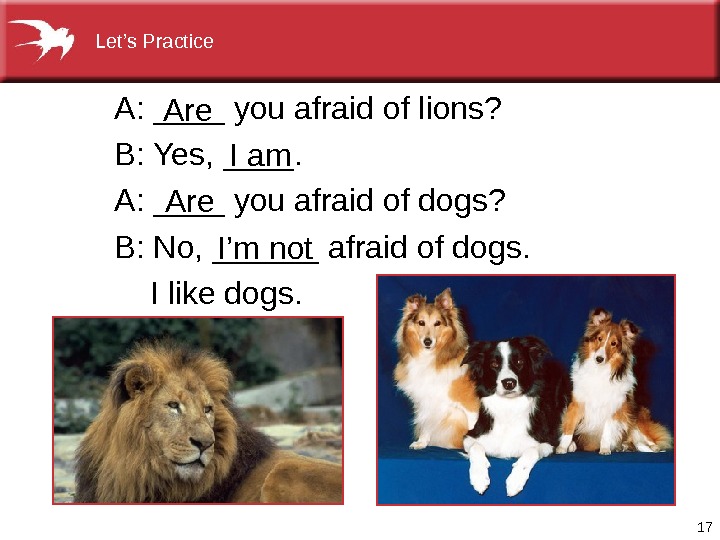 Let's Practice

A: Are you afraid of lions?

B: Yes, I am.

A: Are you afraid of dogs?

B: No, I'm not afraid of dogs.

I like dogs.

17